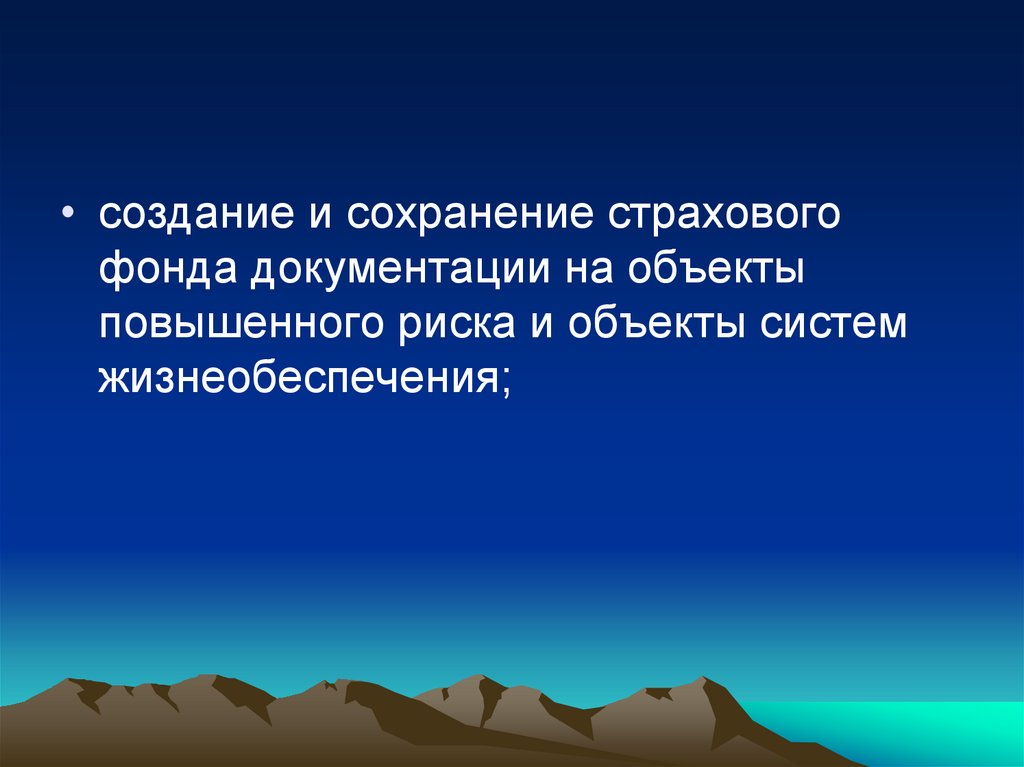 • создание и сохранение страхового фонда документации на объекты повышенного риска и объекты систем жизнеобеспечения;